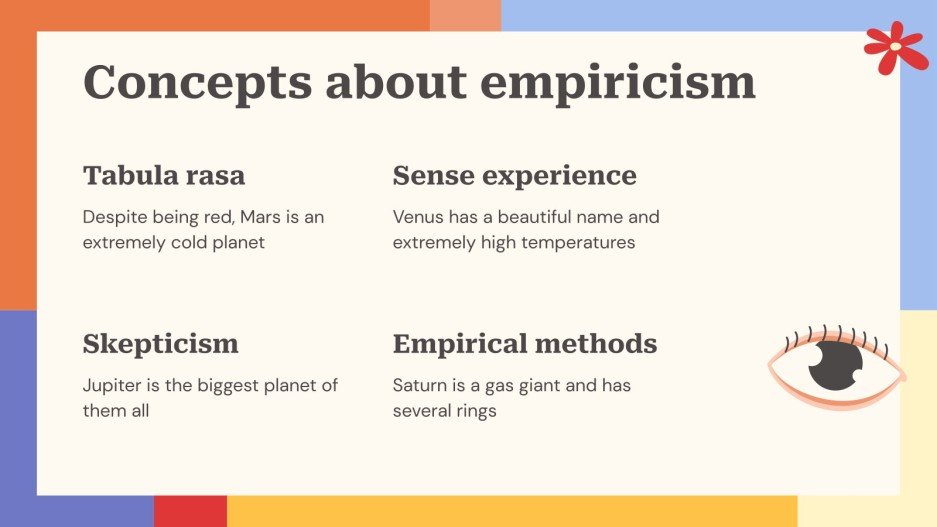 Concepts about empiricism

Tabula rasa

Despite being red, Mars is an extremely cold planet

Sense experience

Venus has a beautiful name and extremely high temperatures

Skepticism

Jupiter is the biggest planet of them all

Empirical methods

Saturn is a gas giant and has several rings